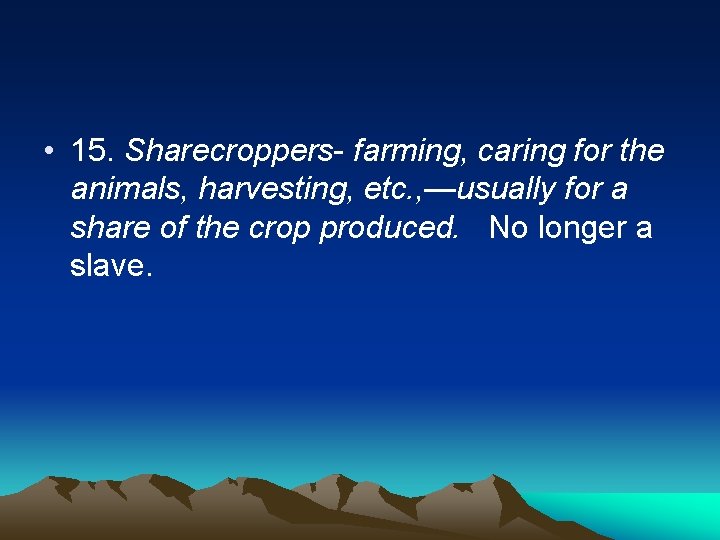 • 15. Sharecroppers- farming, caring for the animals, harvesting, etc.,—usually for a share of the crop produced. No longer a slave.